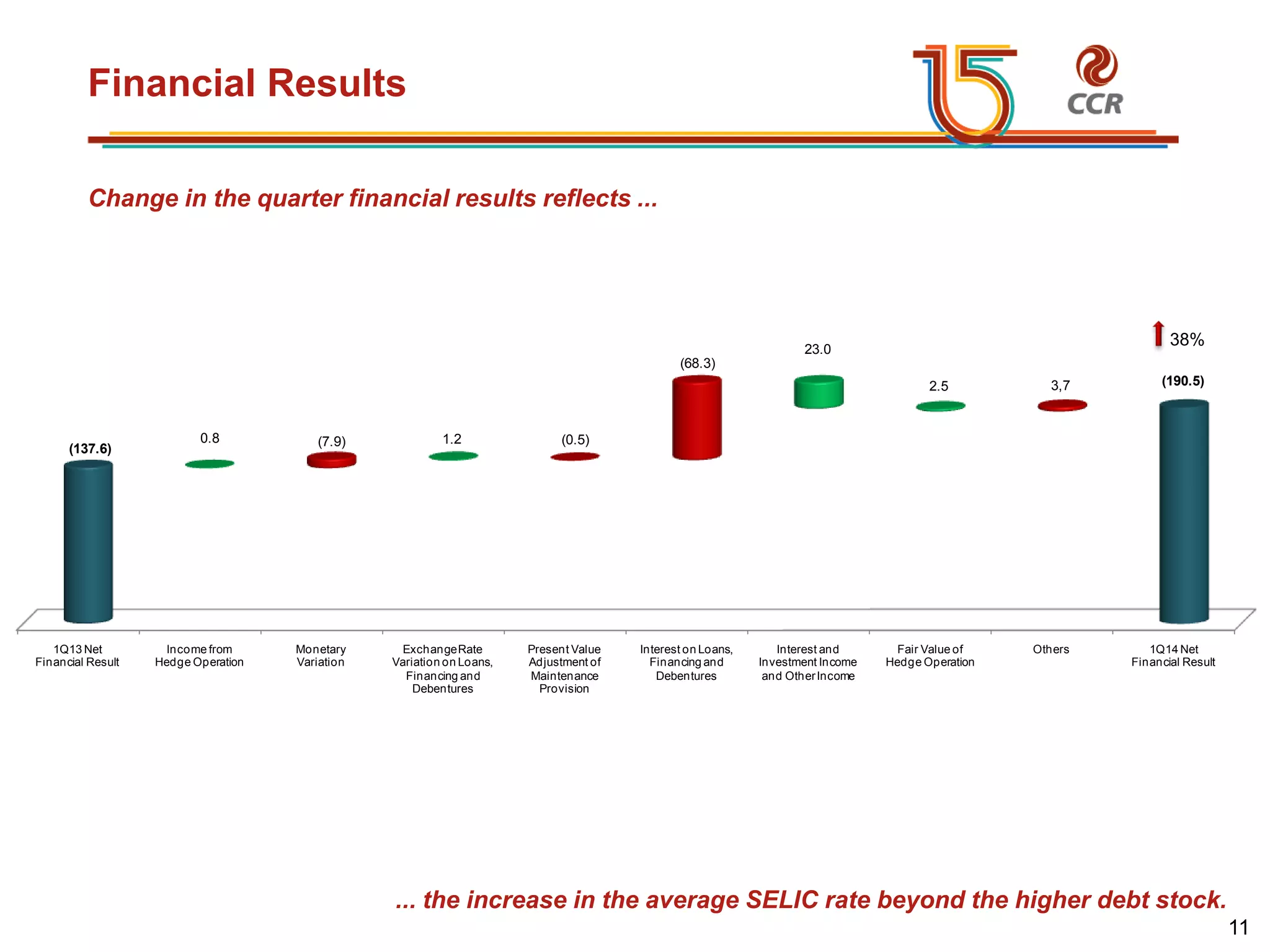 Financial Results

15 CCR

Change in the quarter financial results reflects ...

38%

(137.6)
0.8
(7.9)
1.2
(0.5)
(68.3)
23.0
2.5
3,7
(190.5)

1Q13 Net Financial Result
Income from Hedge Operation
Monetary Variation
Exchange Rate Variation on Loans, Financing and Debentures
Present Value Adjustment of Maintenance Provision
Interest on Loans, Financing and Debentures
Interest and Investment Income and Other Income
Fair Value of Hedge Operation
Others
1Q14 Net Financial Result

... the increase in the average SELIC rate beyond the higher debt stock.

11